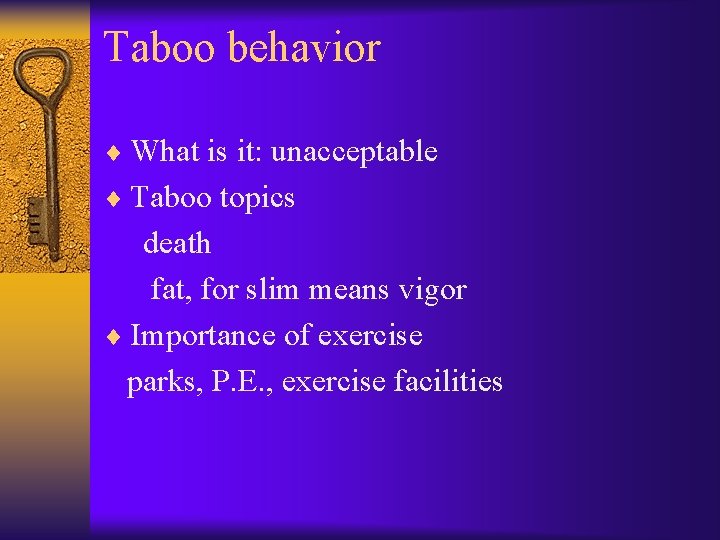 Taboo behavior

♦ What is it: unacceptable
♦ Taboo topics
death
fat, for slim means vigor
♦ Importance of exercise
parks, P.E., exercise facilities